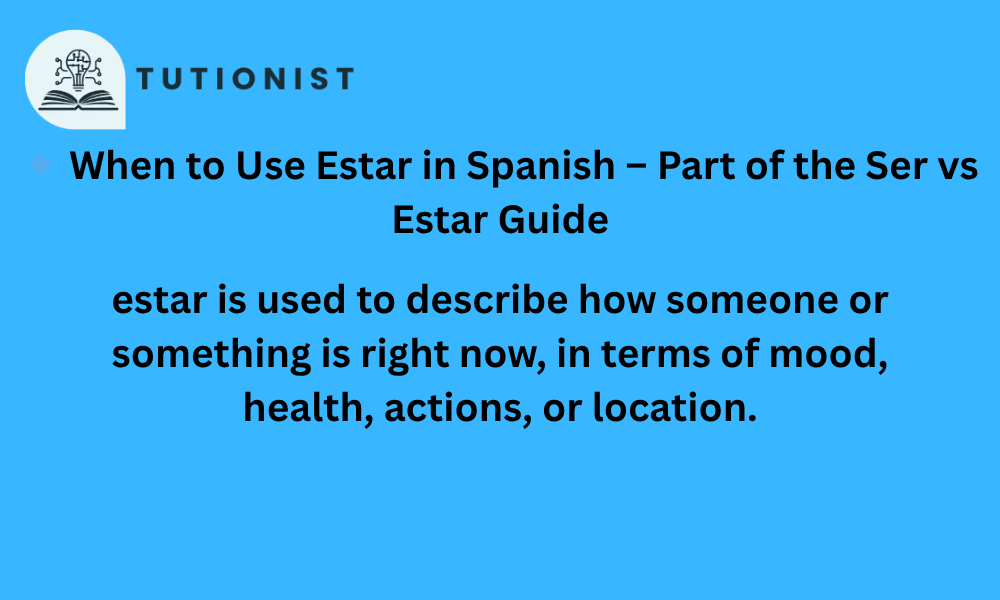 TUTIONIST

When to Use Estar in Spanish – Part of the Ser vs Estar Guide

estar is used to describe how someone or something is right now, in terms of mood, health, actions, or location.